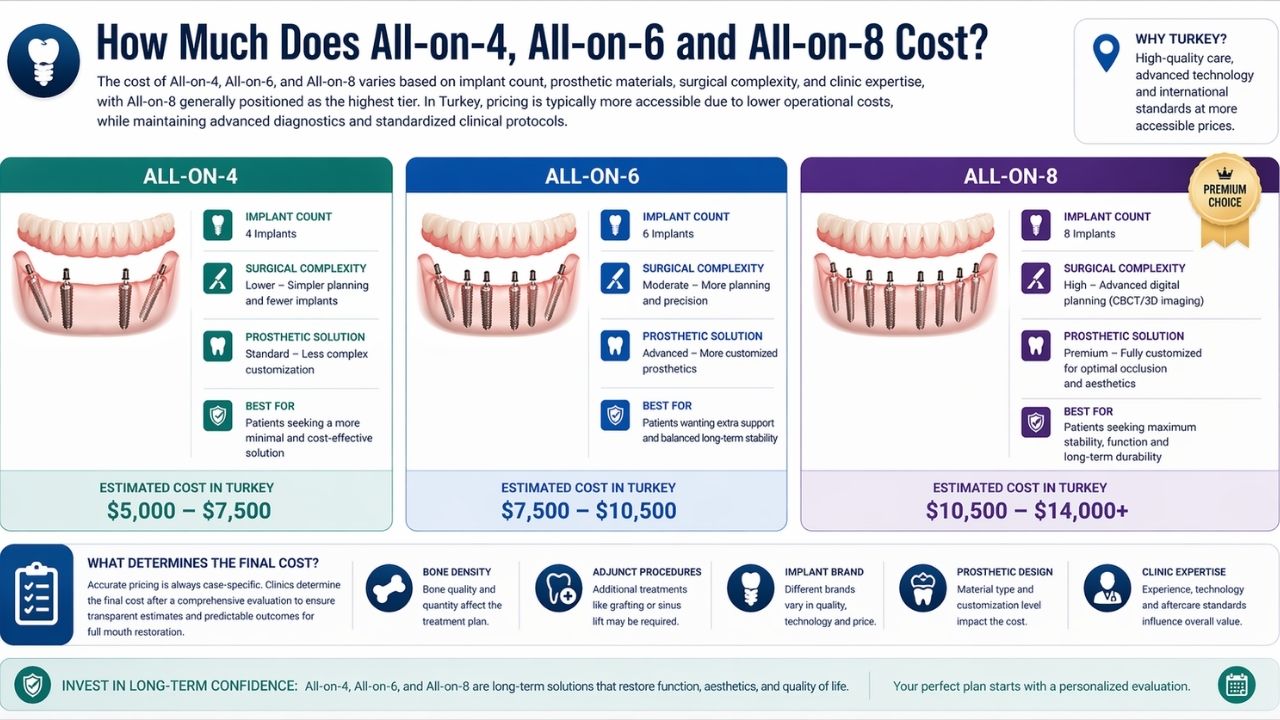 How Much Does All-on-4, All-on-6 and All-on-8 Cost?

The cost of All-on-4, All-on-6, and All-on-8 varies based on implant count, prosthetic materials, surgical complexity, and clinic expertise, with All-on-8 generally positioned as the highest tier. In Turkey, pricing is typically more accessible due to lower operational costs, while maintaining advanced diagnostics and standardized clinical protocols.

WHY TURKEY?
High-quality care, advanced technology and international standards at more accessible prices.

ALL-ON-4

IMPLANT COUNT
4 Implants

SURGICAL COMPLEXITY
Lower – Simpler planning and fewer implants

PROSTHETIC SOLUTION
Standard – Less complex customization

BEST FOR
Patients seeking a more minimal and cost-effective solution

ESTIMATED COST IN TURKEY
$5,000 – $7,500

ALL-ON-6

IMPLANT COUNT
6 Implants

SURGICAL COMPLEXITY
Moderate – More planning and precision

PROSTHETIC SOLUTION
Advanced – More customized prosthetics

BEST FOR
Patients wanting extra support and balanced long-term stability

ESTIMATED COST IN TURKEY
$7,500 – $10,500

ALL-ON-8

PREMIUM CHOICE

IMPLANT COUNT
8 Implants

SURGICAL COMPLEXITY
High – Advanced digital planning (CBCT/3D imaging)

PROSTHETIC SOLUTION
Premium – Fully customized for optimal occlusion and aesthetics

BEST FOR
Patients seeking maximum stability, function and long-term durability

ESTIMATED COST IN TURKEY
$10,500 – $14,000+

WHAT DETERMINES THE FINAL COST?
Accurate pricing is always case-specific. Clinics determine the final cost after a comprehensive evaluation to ensure transparent estimates and predictable outcomes for full mouth restoration.

BONE DENSITY
Bone quality and quantity affect the treatment plan.

ADJUNCT PROCEDURES
Additional treatments like grafting or sinus lift may be required.

IMPLANT BRAND
Different brands vary in quality, technology and price.

PROSTHETIC DESIGN
Material type and customization level impact the cost.

CLINIC EXPERTISE
Experience, technology and aftercare standards influence overall value.

INVEST IN LONG-TERM CONFIDENCE: All-on-4, All-on-6, and All-on-8 are long-term solutions that restore function, aesthetics, and quality of life.

Your perfect plan starts with a personalized evaluation.